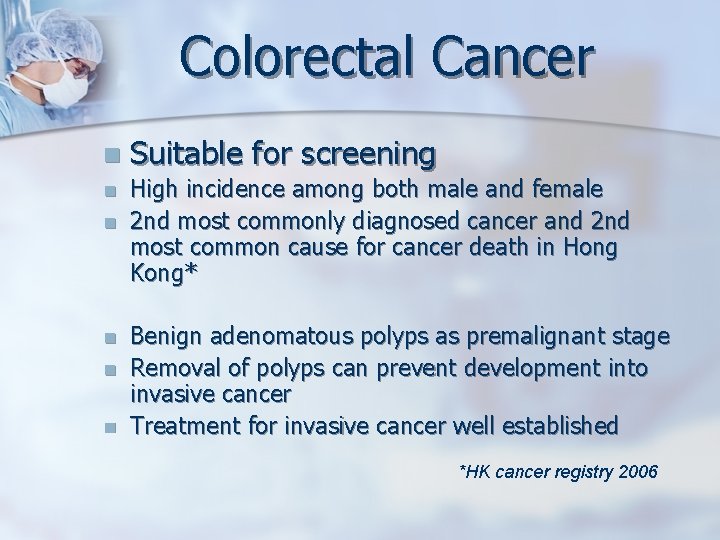 Colorectal Cancer

- Suitable for screening
- High incidence among both male and female
- 2nd most commonly diagnosed cancer and 2nd most common cause for cancer death in Hong Kong*

- Benign adenomatous polyps as premalignant stage
- Removal of polyps can prevent development into invasive cancer
- Treatment for invasive cancer well established

*HK cancer registry 2006